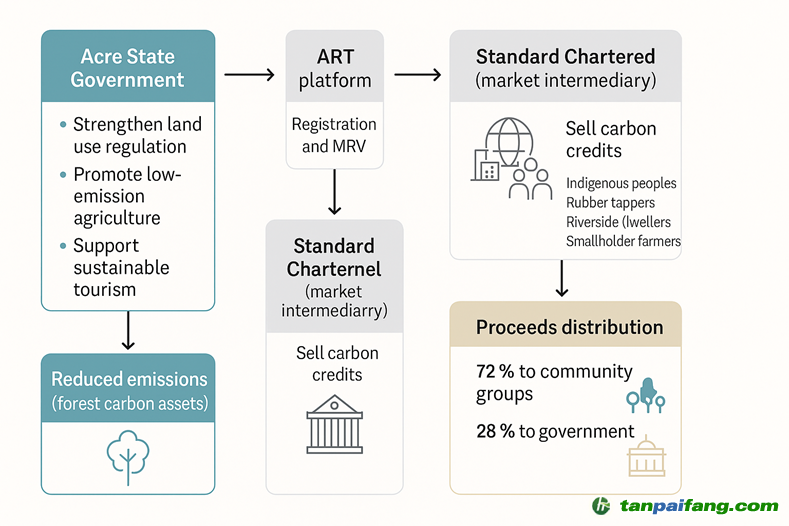 Acre State Government

• Strengthen land use regulation
• Promote low-emission agriculture
• Support sustainable tourism

Reduced emissions (forest carbon assets)

ART platform

Registration and MRV

Standard Charternel (market intermediarry)

Sell carbon credits

Standard Chartered (market intermediary)

Sell carbon credits

Indigenous peoples
Rubber tappers
Riverside (lwellers
Smallholder farmers

Proceeds distribution

72 % to community groups

28 % to government

tanpaifang.com